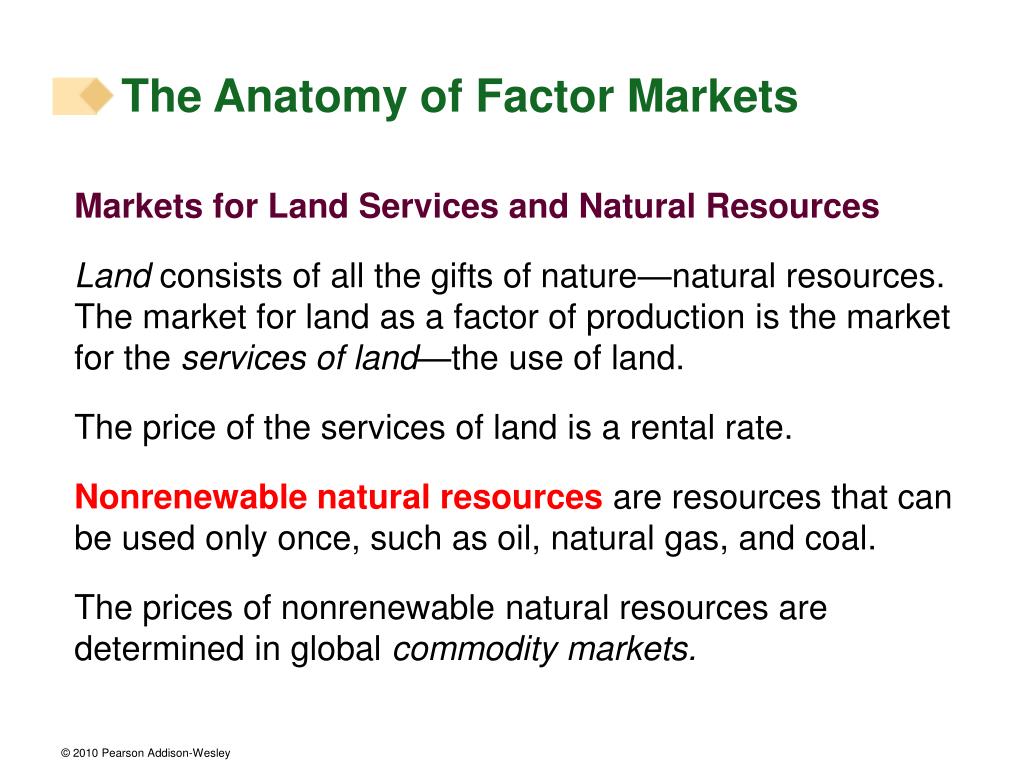 The Anatomy of Factor Markets

Markets for Land Services and Natural Resources

Land consists of all the gifts of nature—natural resources. The market for land as a factor of production is the market for the services of land—the use of land.

The price of the services of land is a rental rate.

Nonrenewable natural resources are resources that can be used only once, such as oil, natural gas, and coal.

The prices of nonrenewable natural resources are determined in global commodity markets.

© 2010 Pearson Addison-Wesley